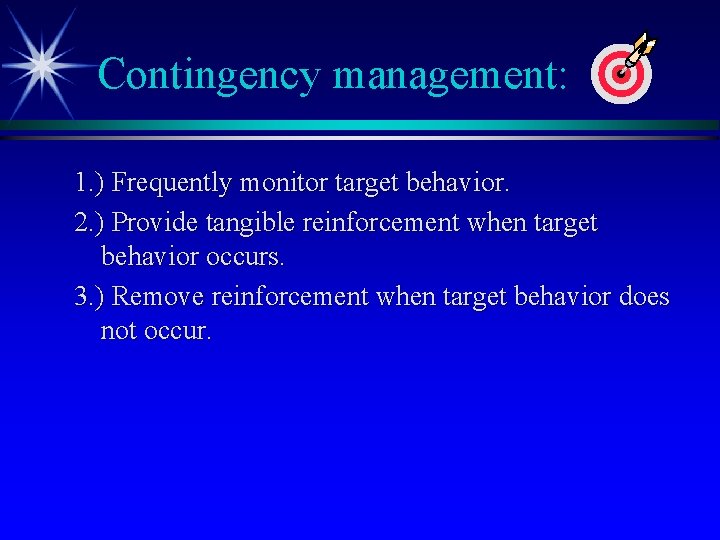 Contingency management:

1.) Frequently monitor target behavior.

2.) Provide tangible reinforcement when target behavior occurs.

3.) Remove reinforcement when target behavior does not occur.